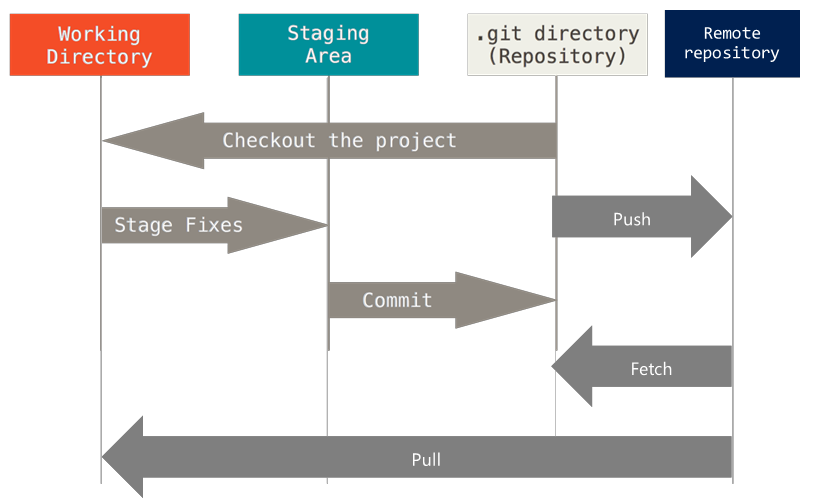 Working Directory

Staging Area

.git directory (Repository)

Remote repository

Checkout the project

Stage Fixes

Push

Commit

Fetch

Pull